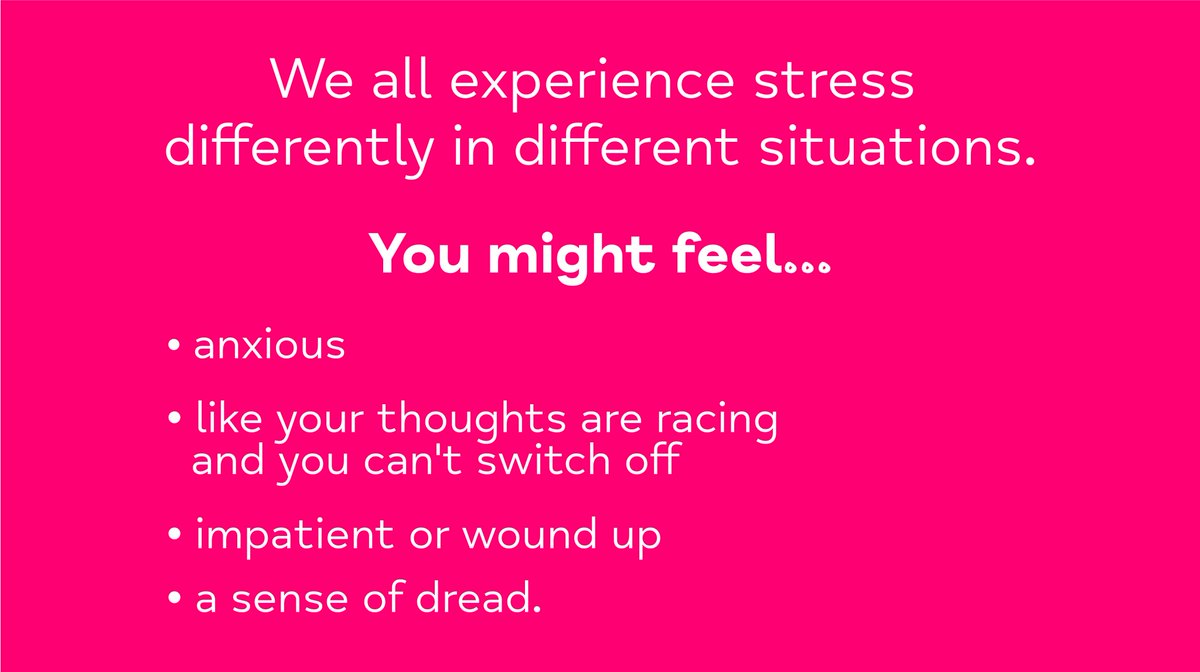 We all experience stress differently in different situations.

You might feel...

• anxious

• like your thoughts are racing and you can't switch off

• impatient or wound up

• a sense of dread.